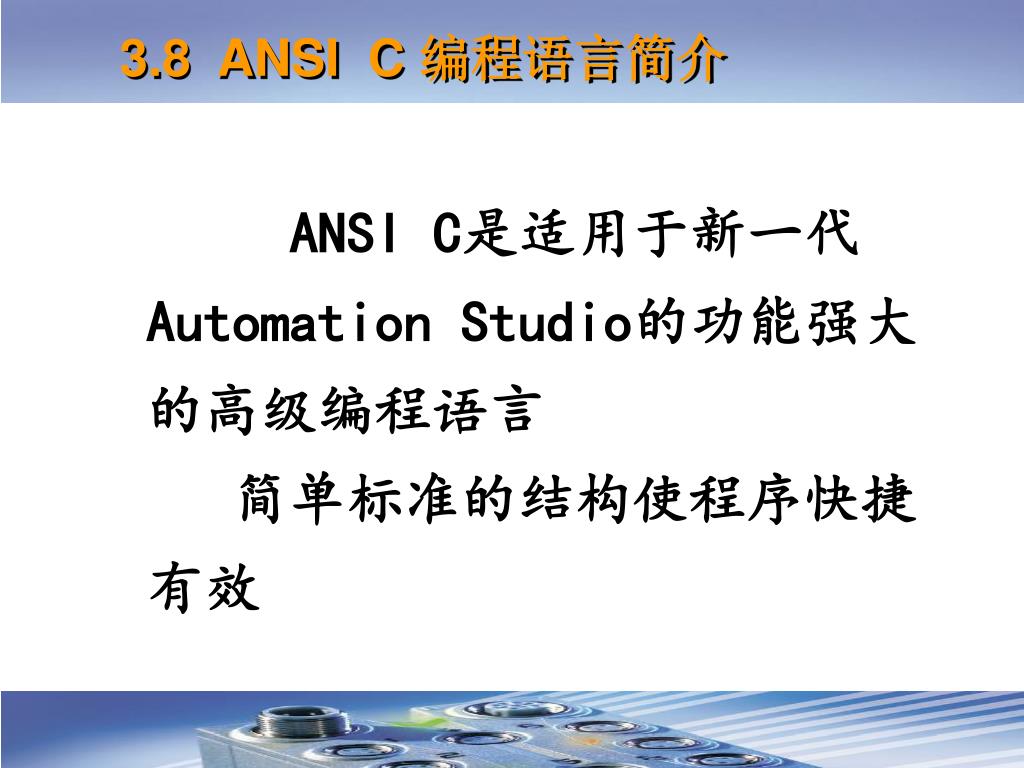 3.8 ANSI C 编程语言简介

ANSI C是适用于新一代Automation Studio的功能强大的高级编程语言

简单标准的结构使程序快捷有效